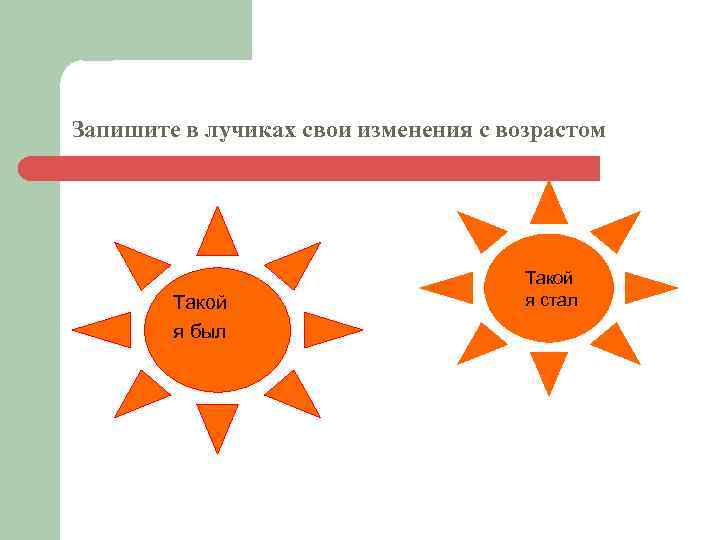 Запишите в лучиках свои изменения с возрастом

Такой
я был

Такой
я стал